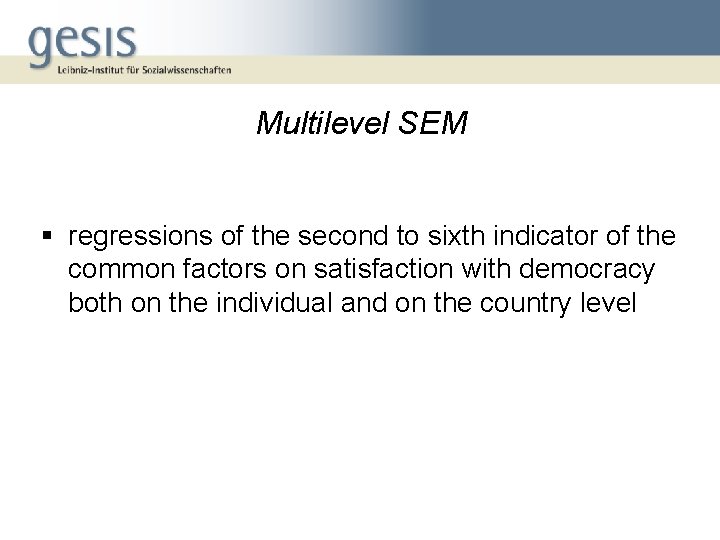 gesis
Leibniz-Institut für Sozialwissenschaften

Multilevel SEM

▪ regressions of the second to sixth indicator of the common factors on satisfaction with democracy both on the individual and on the country level